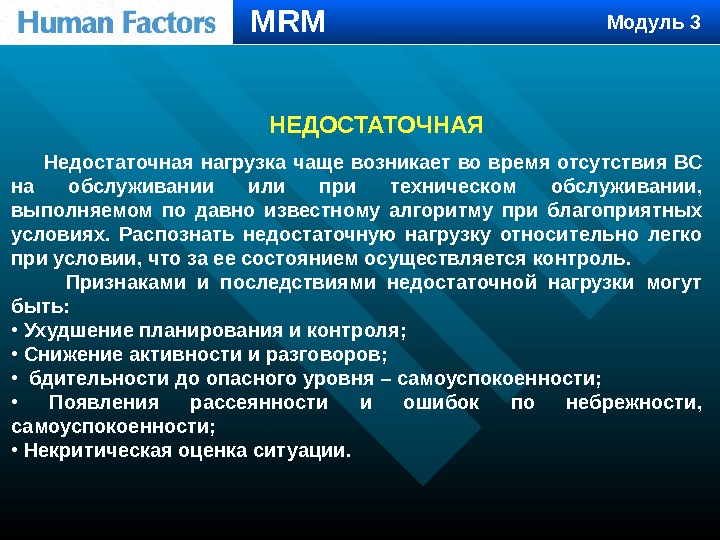 Human Factors MRM Модуль 3

НЕДОСТАТОЧНАЯ

Недостаточная нагрузка чаще возникает во время отсутствия ВС на обслуживании или при техническом обслуживании, выполняемом по давно известному алгоритму при благоприятных условиях. Распознать недостаточную нагрузку относительно легко при условии, что за ее состоянием осуществляется контроль.

Признаками и последствиями недостаточной нагрузки могут быть:
• Ухудшение планирования и контроля;
• Снижение активности и разговоров;
• бдительности до опасного уровня – самоуспокоенности;
• Появления рассеянности и ошибок по небрежности, самоуспокоенности;
• Некритическая оценка ситуации.